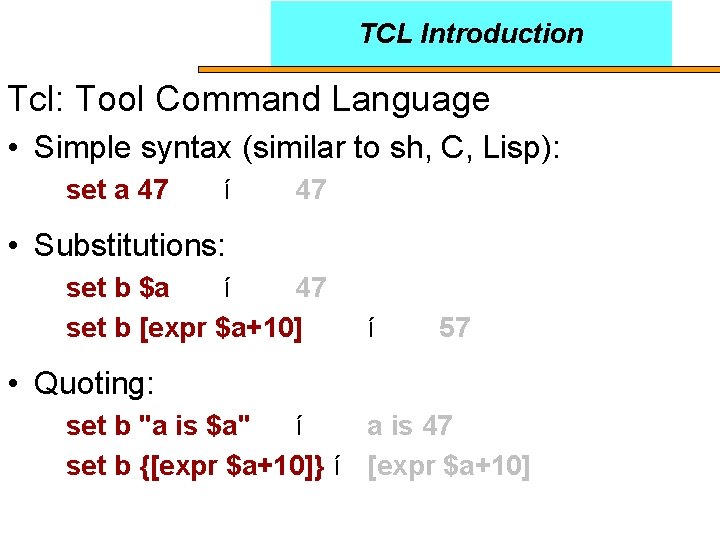 TCL Introduction

Tcl: Tool Command Language

• Simple syntax (similar to sh, C, Lisp):

set a 47 í 47

• Substitutions:

set b \$a í 47

set b [expr \$a+10] í 57

• Quoting:

set b "a is \$a" í a is 47

set b {[expr \$a+10]} í [expr \$a+10]